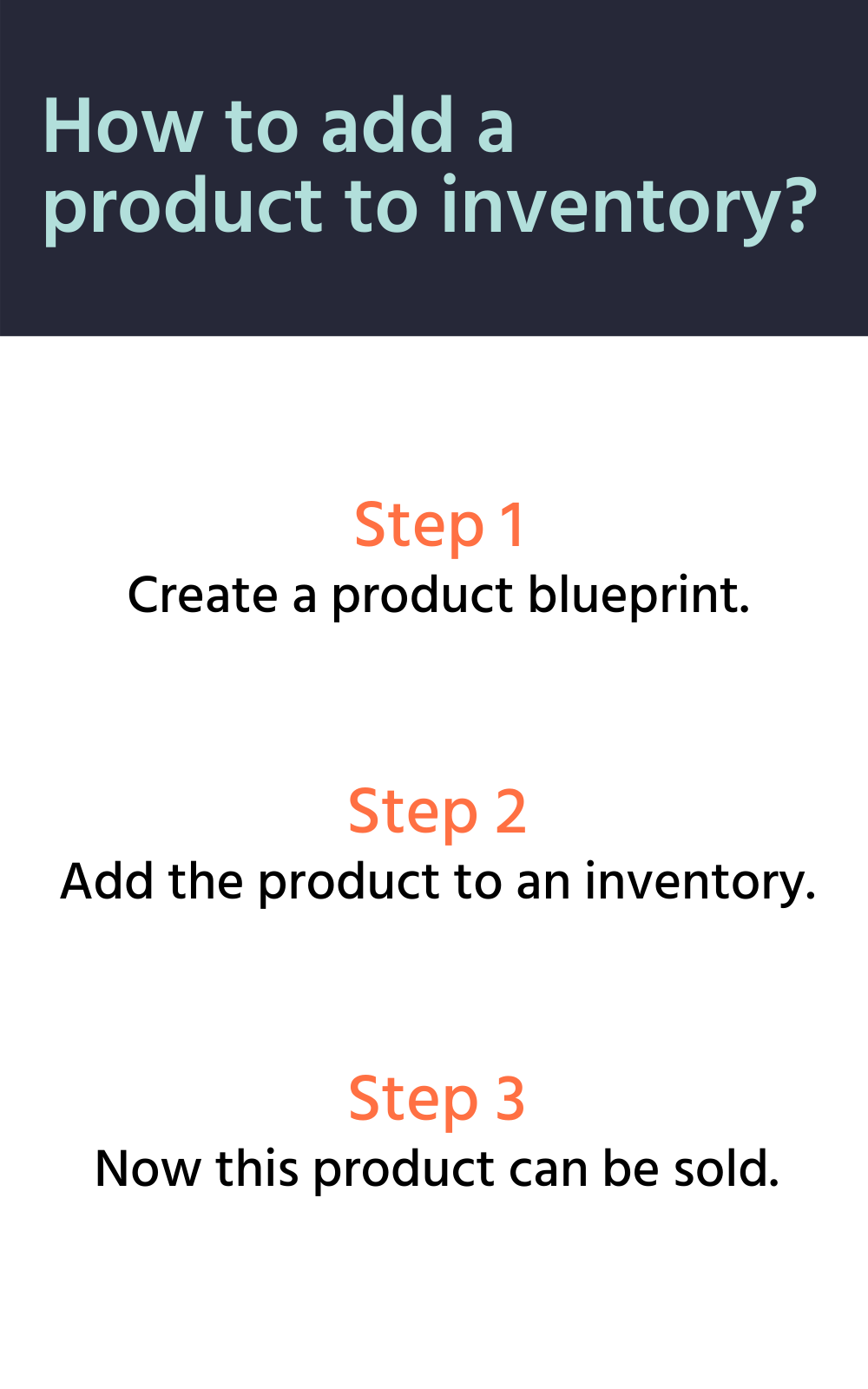 How to add a product to inventory?

Step 1
Create a product blueprint.

Step 2
Add the product to an inventory.

Step 3
Now this product can be sold.